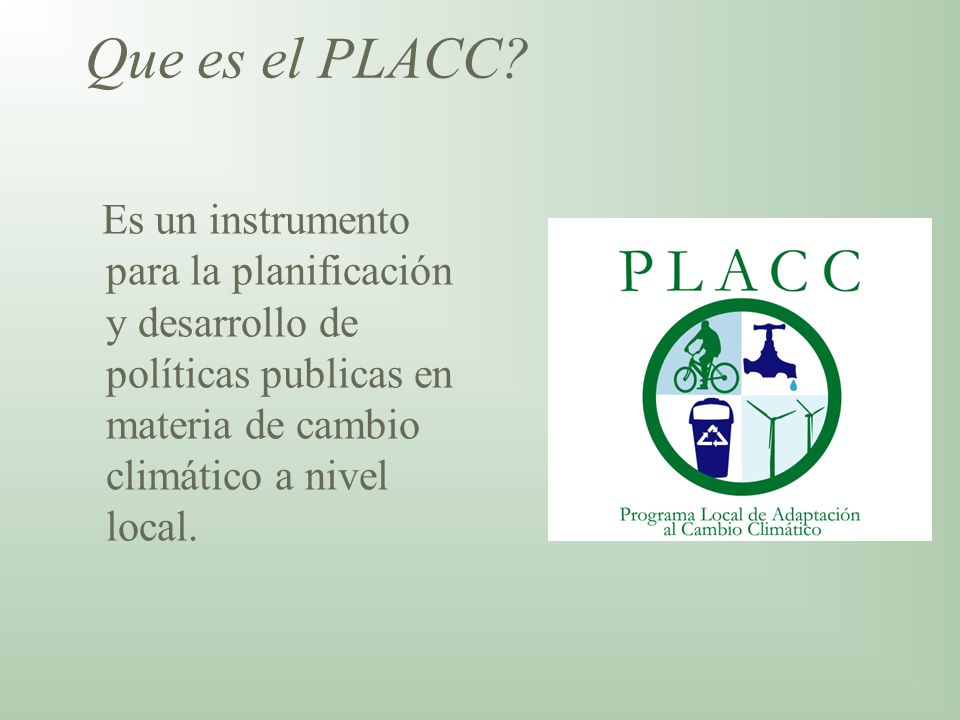 Que es el PLACC?

Es un instrumento para la planificación y desarrollo de políticas publicas en materia de cambio climático a nivel local.

PLACC

Programa Local de Adaptación al Cambio Climático